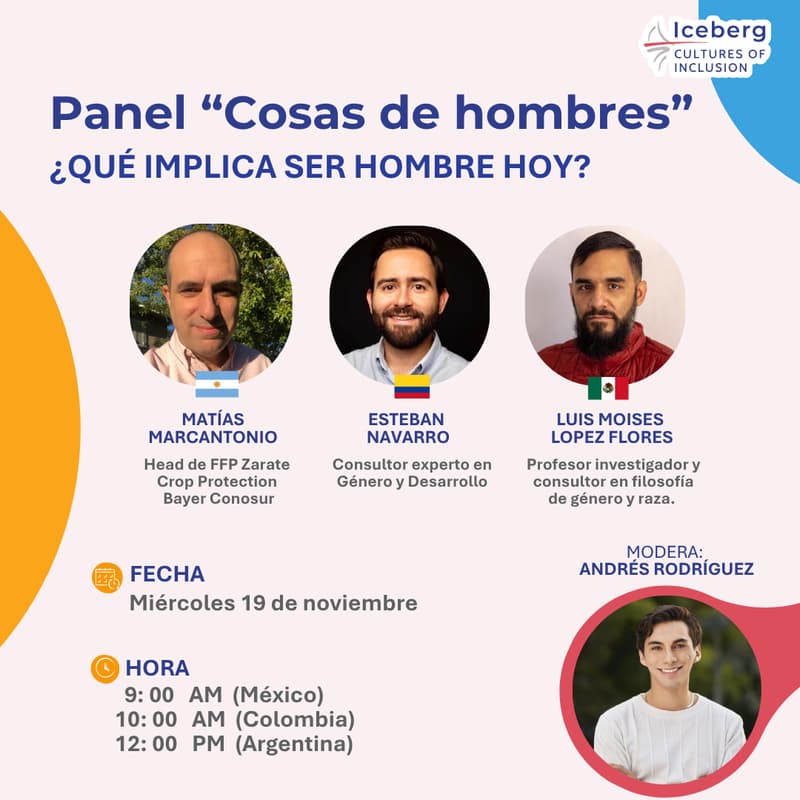 Iceberg
CULTURES OF INCLUSION

Panel “Cosas de hombres”
¿QUÉ IMPLICA SER HOMBRE HOY?

MATÍAS MARCANTONIO
Head de FFP Zarate Crop Protection Bayer Conosur

ESTEBAN NAVARRO
Consultor experto en Género y Desarrollo

LUIS MOISES LOPEZ FLORES
Profesor investigador y consultor en filosofía de género y raza.

MODERA:
ANDRÉS RODRÍGUEZ

FECHA
Miércoles 19 de noviembre

HORA
9: 00 AM (México)
10: 00 AM (Colombia)
12: 00 PM (Argentina)